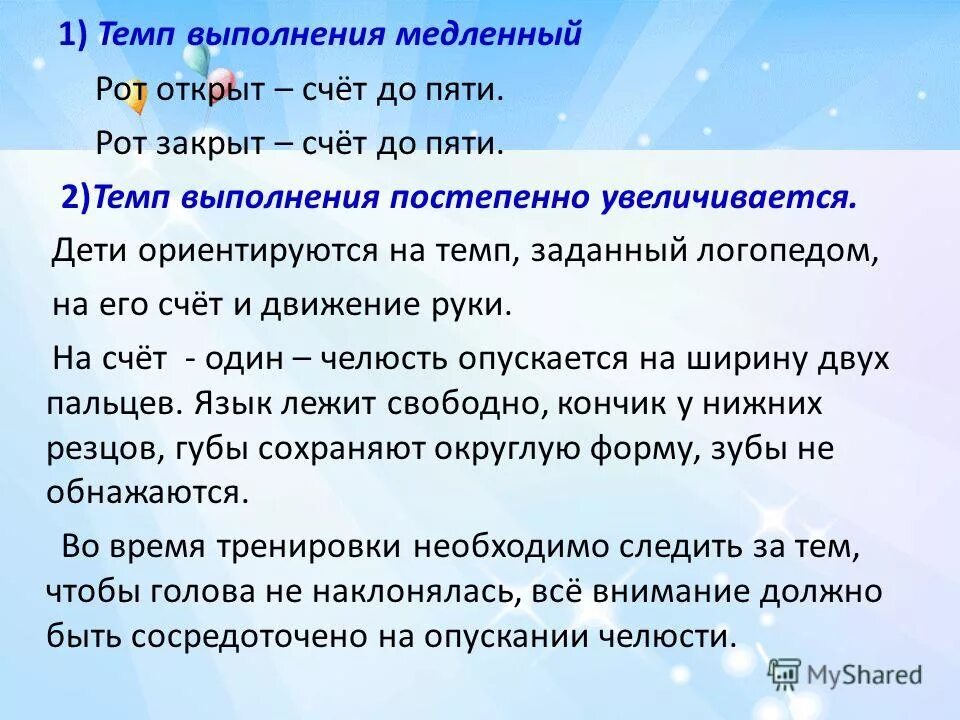 1) Темп выполнения медленный

Рот открыт – счёт до пяти.

Рот закрыт – счёт до пяти.

2)Темп выполнения постепенно увеличивается.

Дети ориентируются на темп, заданный логопедом, на его счёт и движение руки.

На счёт - один – челюсть опускается на ширину двух пальцев. Язык лежит свободно, кончик у нижних резцов, губы сохраняют округлую форму, зубы не обнажаются.

Во время тренировки необходимо следить за тем, чтобы голова не наклонялась, всё внимание должно быть сосредоточено на опускании челюсти.

MyShared